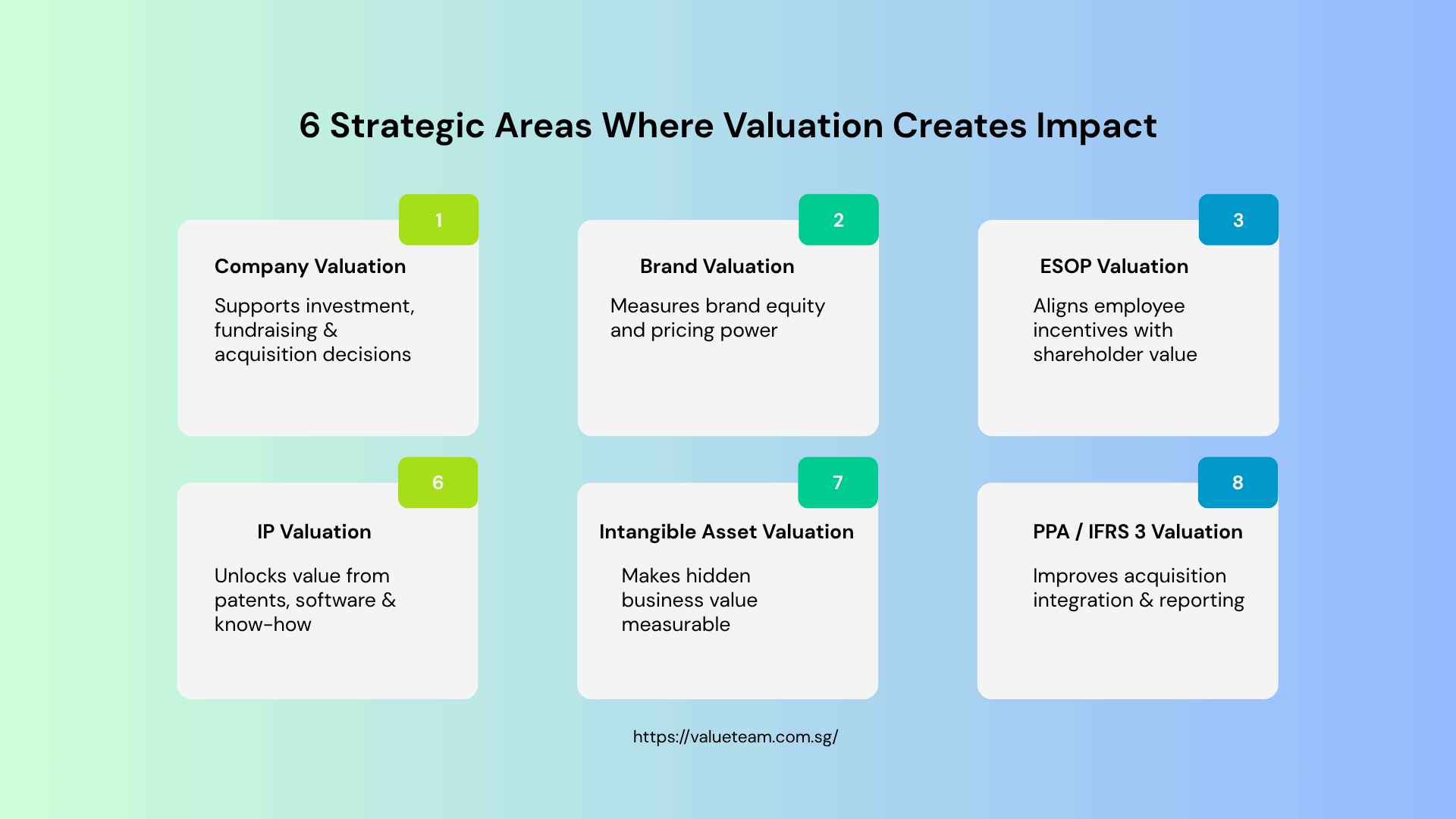 6 Strategic Areas Where Valuation Creates Impact

1

Company Valuation

Supports investment, fundraising & acquisition decisions

2

Brand Valuation

Measures brand equity and pricing power

3

ESOP Valuation

Aligns employee incentives with shareholder value

6

IP Valuation

Unlocks value from patents, software & know-how

7

Intangible Asset Valuation

Makes hidden business value measurable

8

PPA / IFRS 3 Valuation

Improves acquisition integration & reporting

https://valueteam.com.sg/